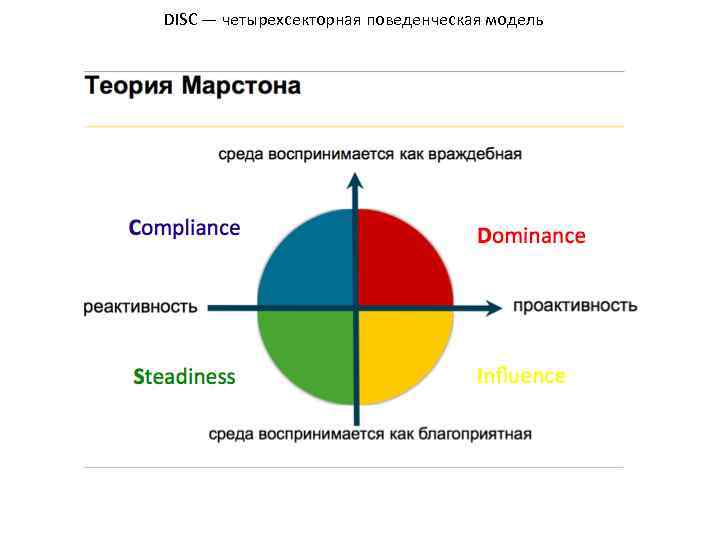 DISC — четырехсекторная поведенческая модель

Теория Марстона

среда воспринимается как враждебная

Compliance

Dominance

реактивность

проактивность

Steadiness

Influence

среда воспринимается как благоприятная